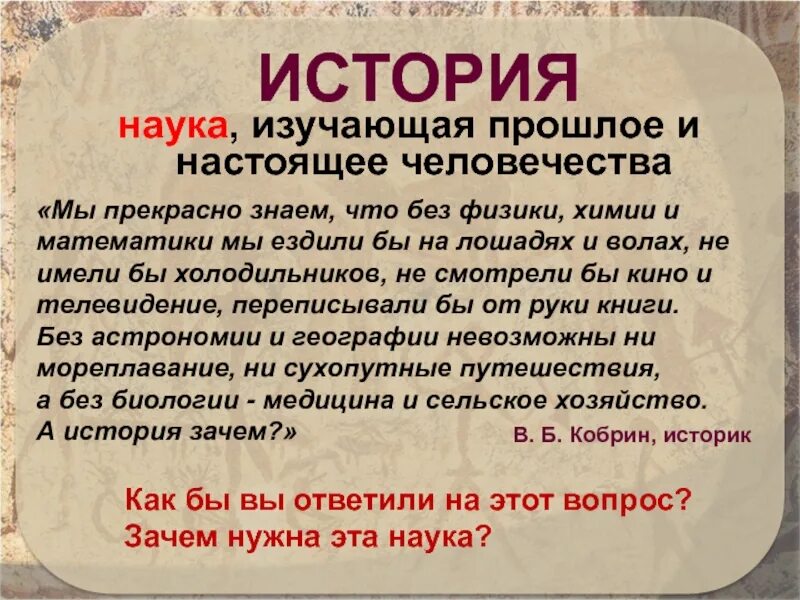 ИСТОРИЯ

наука, изучающая прошлое и настоящее человечества

«Мы прекрасно знаем, что без физики, химии и математики мы ездили бы на лошадях и волах, не имели бы холодильников, не смотрели бы кино и телевидение, переписывали бы от руки книги. Без астрономии и географии невозможны ни мореплавание, ни сухопутные путешествия, а без биологии - медицина и сельское хозяйство. А история зачем?»

В. Б. Кобрин, историк

Как бы вы ответили на этот вопрос? Зачем нужна эта наука?